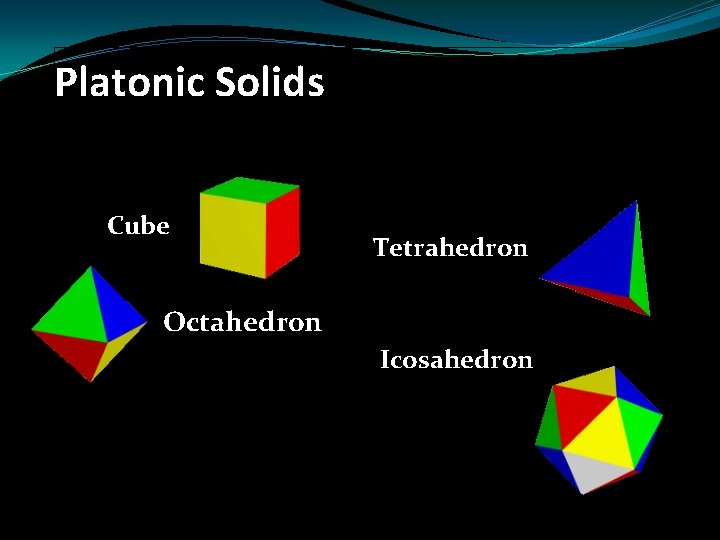 Platonic Solids

Cube

Tetrahedron

Octahedron

Icosahedron